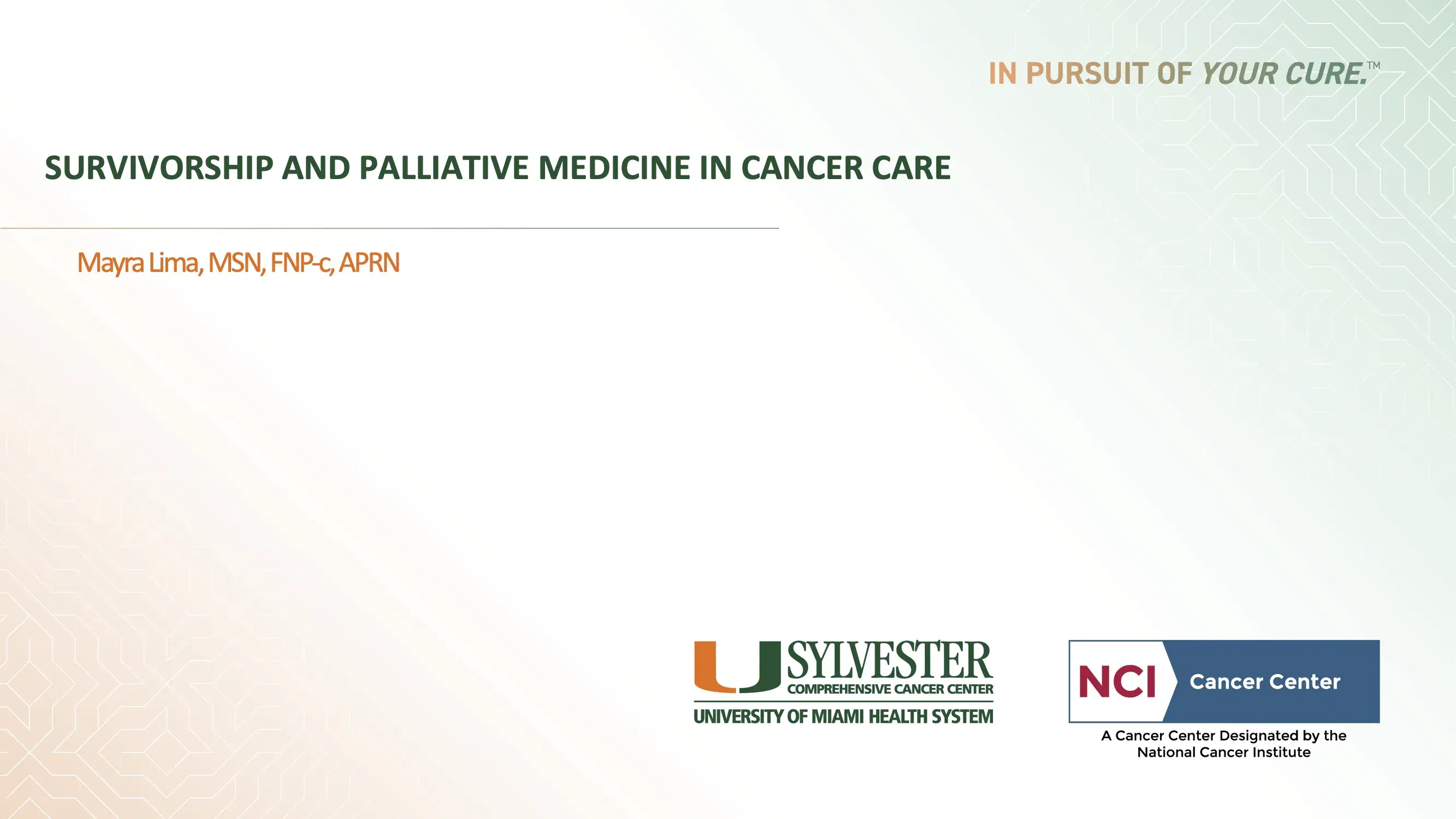 IN PURSUIT OF YOUR CURE.™

SURVIVORSHIP AND PALLIATIVE MEDICINE IN CANCER CARE

Mayra Lima, MSN, FNP-c, APRN

U SYLVESTER COMPREHENSIVE CANCER CENTER
UNIVERSITY OF MIAMI HEALTH SYSTEM

NCI Cancer Center
A Cancer Center Designated by the National Cancer Institute